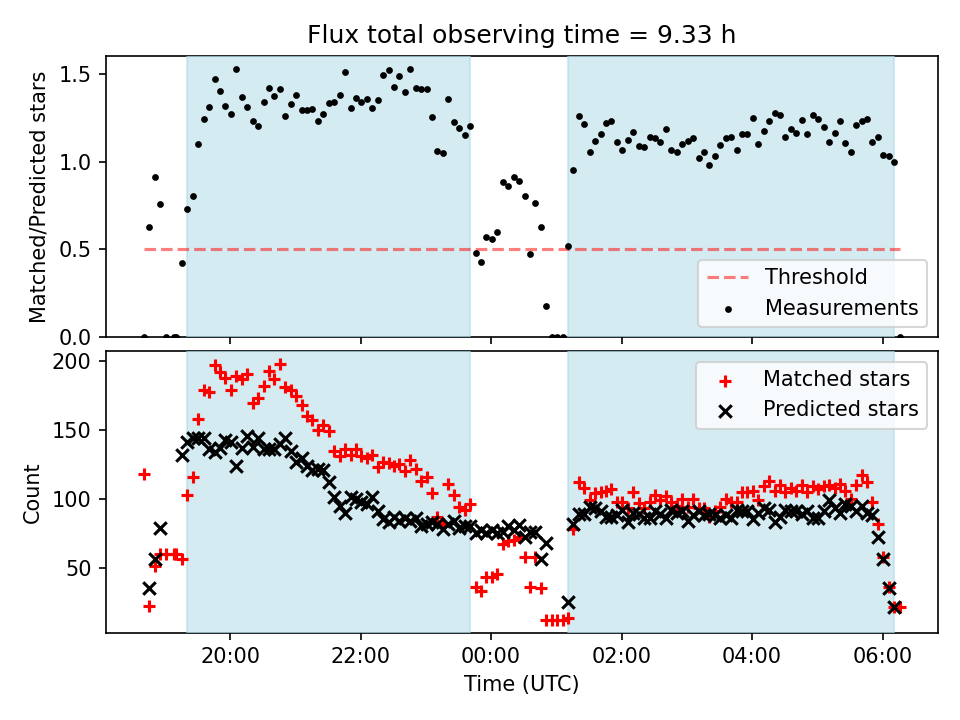 Flux total observing time = 9.33 h

Matched/Predicted stars

1.5
1.0
0.5
0.0

Threshold
Measurements

Count

200
150
100
50

Matched stars
Predicted stars

20:00
22:00
00:00
02:00
04:00
06:00

Time (UTC)